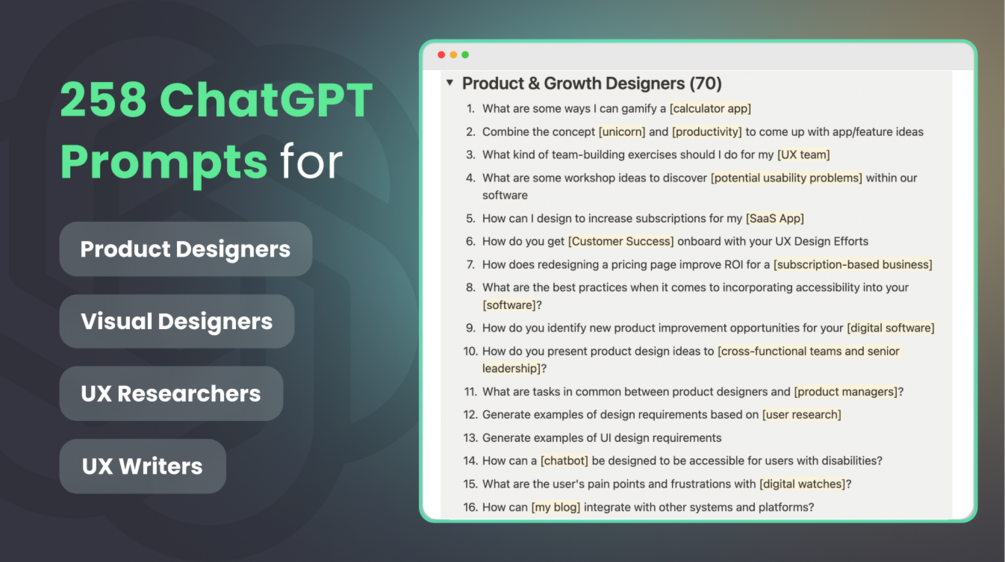 258 ChatGPT Prompts for

Product Designers

Visual Designers

UX Researchers

UX Writers

Product & Growth Designers (70)

1. What are some ways I can gamify a [calculator app]
2. Combine the concept [unicorn] and [productivity] to come up with app/feature ideas
3. What kind of team-building exercises should I do for my [UX team]
4. What are some workshop ideas to discover [potential usability problems] within our software
5. How can I design to increase subscriptions for my [SaaS App]
6. How do you get [Customer Success] onboard with your UX Design Efforts
7. How does redesigning a pricing page improve ROI for a [subscription-based business]
8. What are the best practices when it comes to incorporating accessibility into your [software]?
9. How do you identify new product improvement opportunities for your [digital software]
10. How do you present product design ideas to [cross-functional teams and senior leadership]?
11. What are tasks in common between product designers and [product managers]?
12. Generate examples of design requirements based on [user research]
13. Generate examples of UI design requirements
14. How can a [chatbot] be designed to be accessible for users with disabilities?
15. What are the user's pain points and frustrations with [digital watches]?
16. How can [my blog] integrate with other systems and platforms?